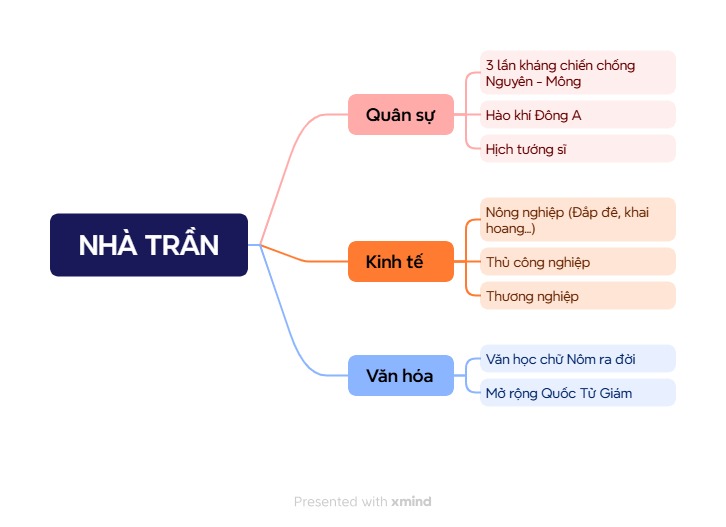 NHÀ TRẦN

Quân sự

3 lần kháng chiến chống Nguyên - Mông

Hào khí Đông A

Hịch tướng sĩ

Kinh tế

Nông nghiệp (Đắp đê, khai hoang...)

Thủ công nghiệp

Thương nghiệp

Văn hóa

Văn học chữ Nôm ra đời

Mở rộng Quốc Tử Giám

Presented with xmind